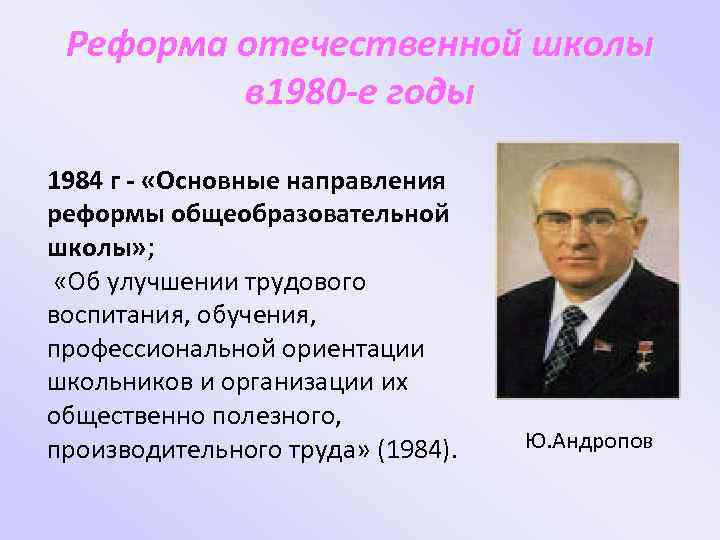 Реформа отечественной школы в1980-е годы

1984 г - «Основные направления реформы общеобразовательной школы»;
«Об улучшении трудового воспитания, обучения, профессиональной ориентации школьников и организации их общественно полезного, производительного труда» (1984).

Ю.Андропов